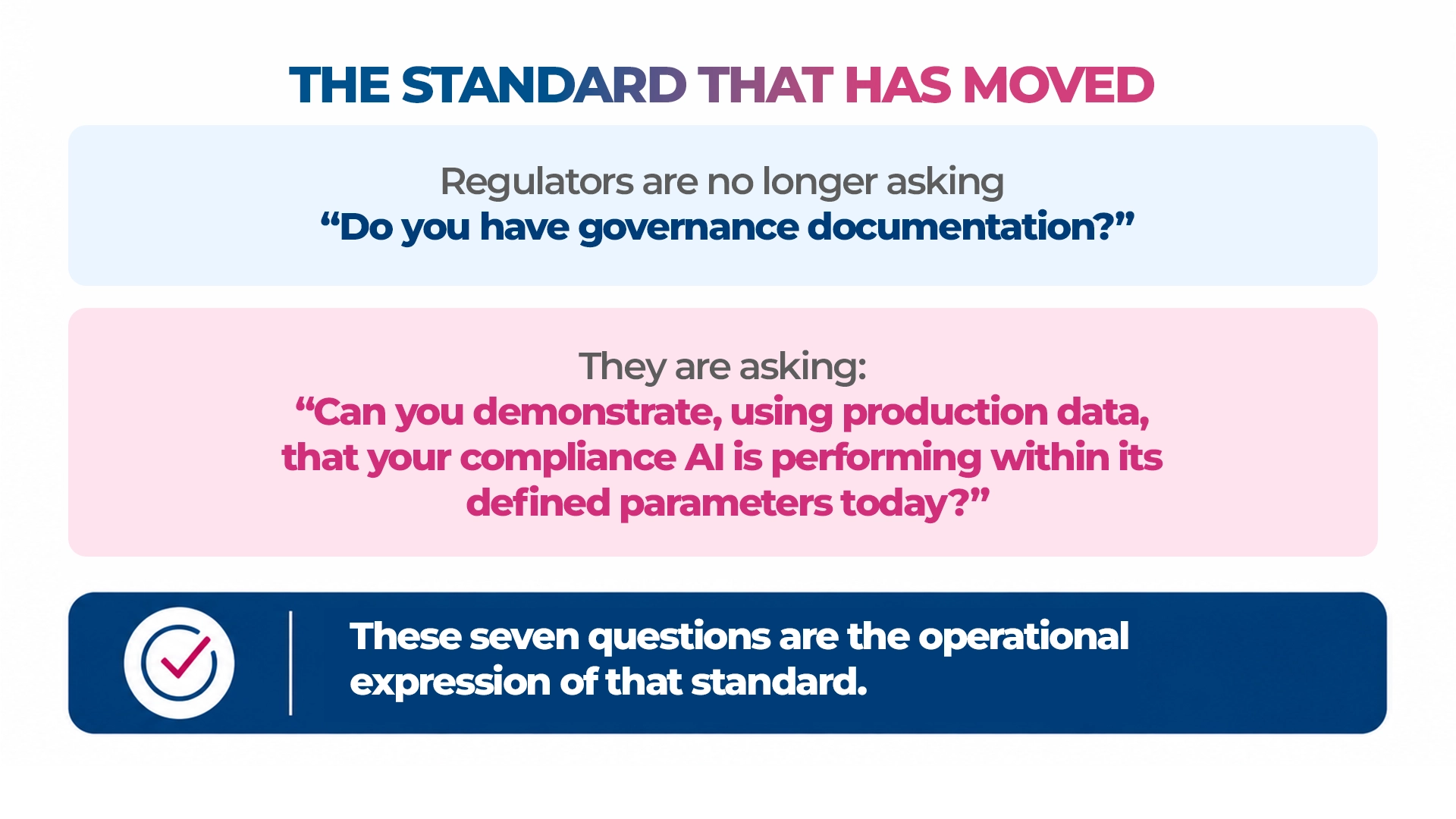 THE STANDARD THAT HAS MOVED

Regulators are no longer asking
“Do you have governance documentation?”

They are asking:
“Can you demonstrate, using production data, that your compliance AI is performing within its defined parameters today?”

These seven questions are the operational expression of that standard.